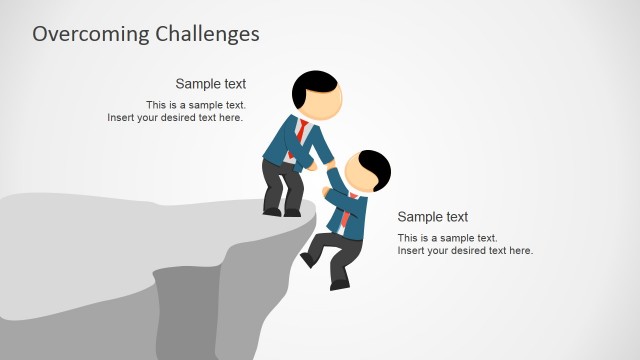 Overcoming Challenges

Sample text

This is a sample text.
Insert your desired text here.

Sample text

This is a sample text.
Insert your desired text here.